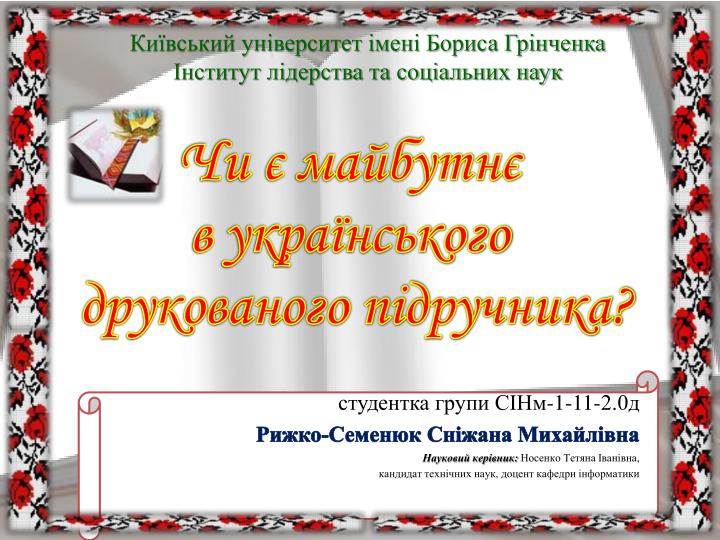 Київський університет імені Бориса Грінченка
Інститут лідерства та соціальних наук

Чи є майбутнє в українського друкованого підручника?

студентка групи СІНм-1-11-2.0д

Рижко-Семенюк Сніжана Михайлівна

Науковий керівник: Носенко Тетяна Іванівна, кандидат технічних наук, доцент кафедри інформатики